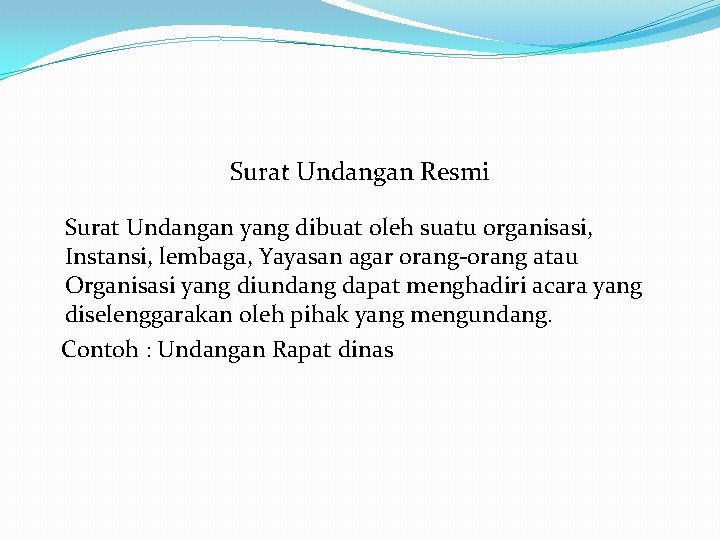 Surat Undangan Resmi

Surat Undangan yang dibuat oleh suatu organisasi, Instansi, lembaga, Yayasan agar orang-orang atau Organisasi yang diundang dapat menghadiri acara yang diselenggarakan oleh pihak yang mengundang.

Contoh : Undangan Rapat dinas